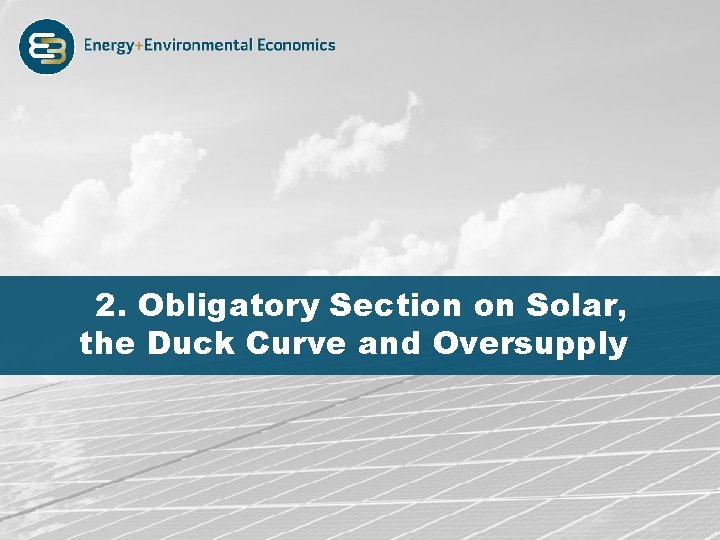 Energy+Environmental Economics

2. Obligatory Section on Solar, the Duck Curve and Oversupply